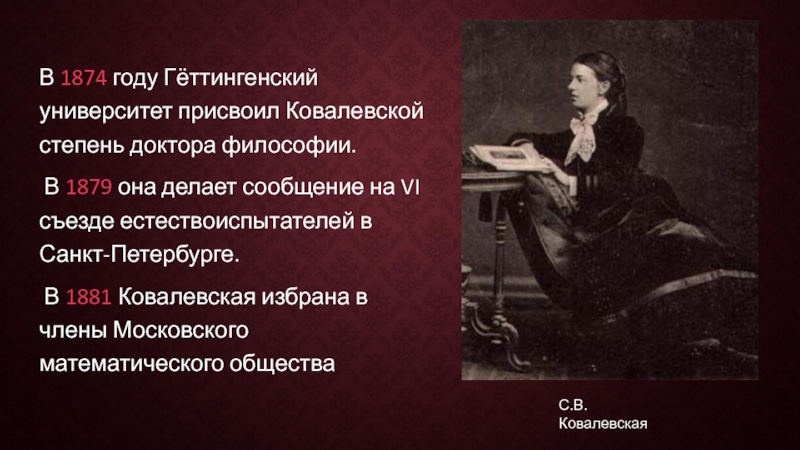 В 1874 году Гёттингенский университет присвоил Ковалевской степень доктора философии.

В 1879 она делает сообщение на VI съезде естествоиспытателей в Санкт-Петербурге.

В 1881 Ковалевская избрана в члены Московского математического общества

С.В. Ковалевская